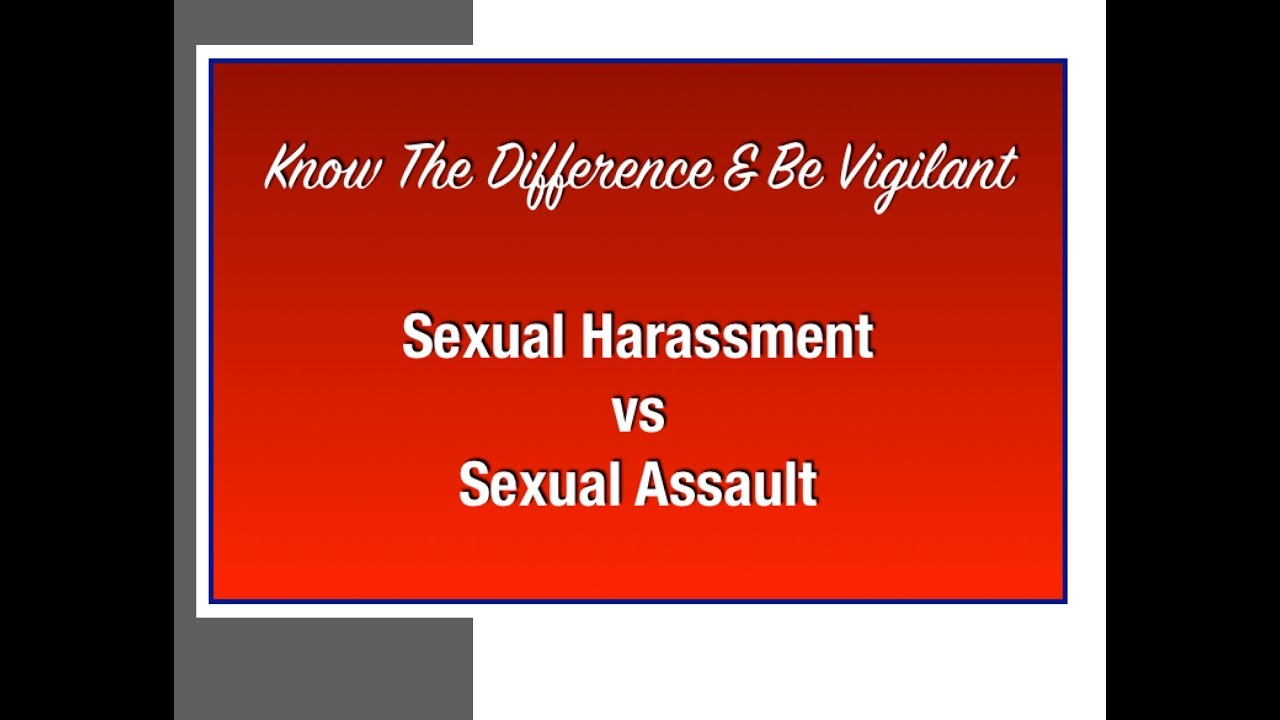 Know The Difference & Be Vigilant

Sexual Harassment
vs
Sexual Assault